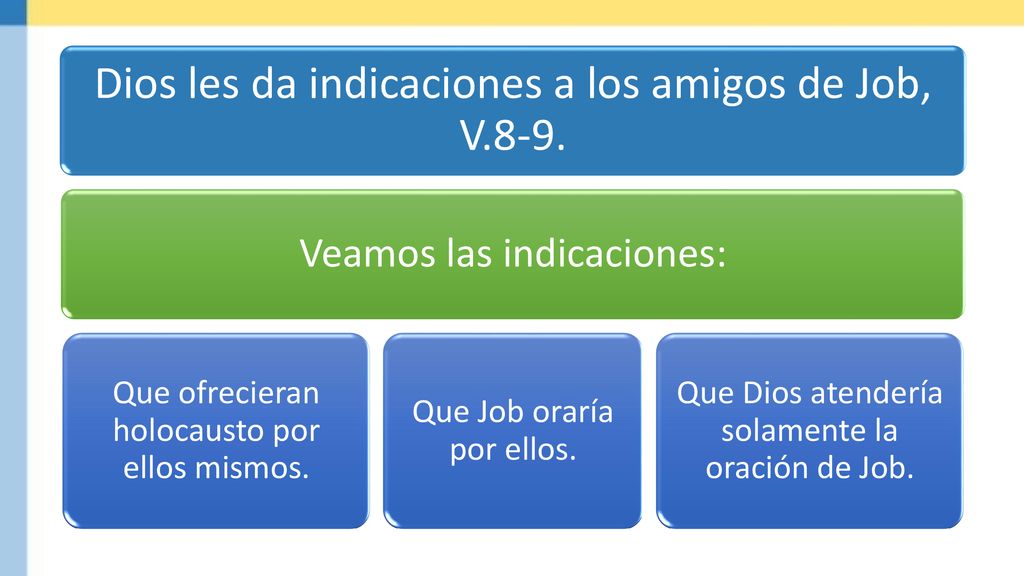 Dios les da indicaciones a los amigos de Job, V.8-9.

Veamos las indicaciones:

Que ofrecieran holocausto por ellos mismos.

Que Job oraría por ellos.

Que Dios atendería solamente la oración de Job.